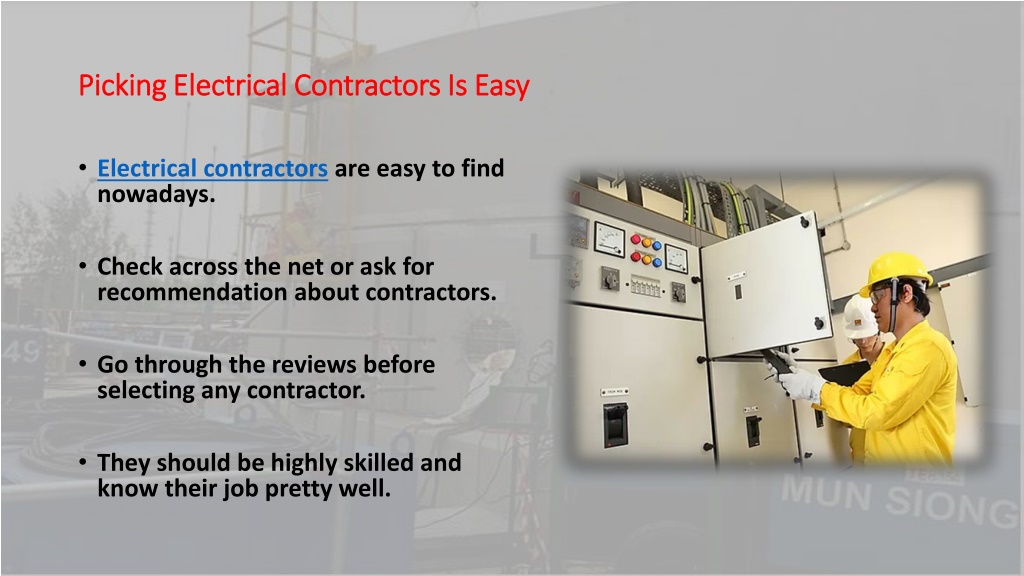 Picking Electrical Contractors Is Easy

• Electrical contractors are easy to find nowadays.

• Check across the net or ask for recommendation about contractors.

• Go through the reviews before selecting any contractor.

• They should be highly skilled and know their job pretty well.

49

MUN SIONG